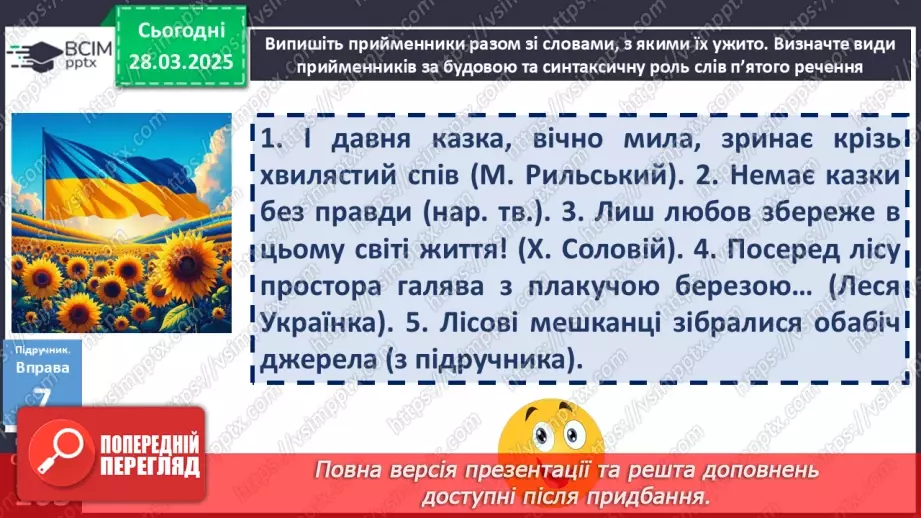 ВСІМ pptx

Сьогодні 28.03.2025

Випишіть прийменники разом зі словами, з якими їх ужито. Визначте види прийменників за будовою та синтаксичну роль слів п'ятого речення

1. І давня казка, вічно мила, зринає крізь хвилястий спів (М. Рильський). 2. Немає казки без правди (нар. тв.). 3. Лиш любов збереже в цьому світі життя! (Х. Соловій). 4. Посеред лісу простора галява з плакучою березою… (Леся Українка). 5. Лісові мешканці зібралися обабіч джерела (з підручника).

Підручник. Вправа 7

ПОПЕРЕДНІЙ ПЕРЕГЛЯД

Повна версія презентації та решта доповнень доступні після придбання.

https://vsimpptx.com